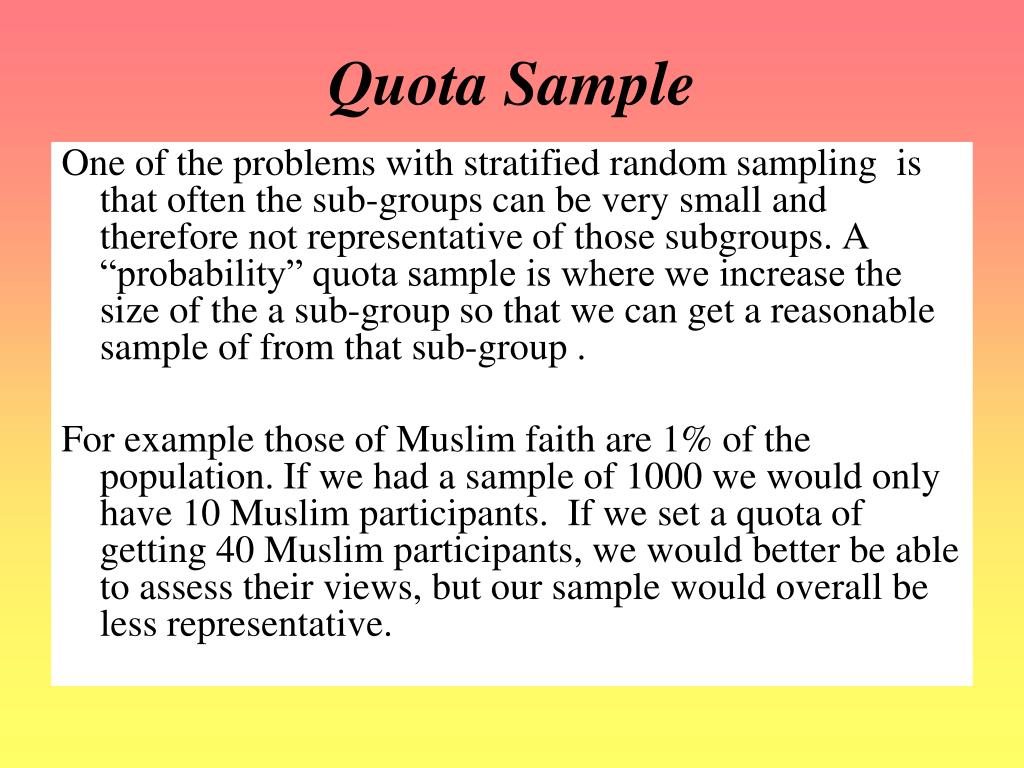 Quota Sample

One of the problems with stratified random sampling is that often the sub-groups can be very small and therefore not representative of those subgroups. A “probability” quota sample is where we increase the size of the a sub-group so that we can get a reasonable sample of from that sub-group .

For example those of Muslim faith are 1% of the population. If we had a sample of 1000 we would only have 10 Muslim participants. If we set a quota of getting 40 Muslim participants, we would better be able to assess their views, but our sample would overall be less representative.